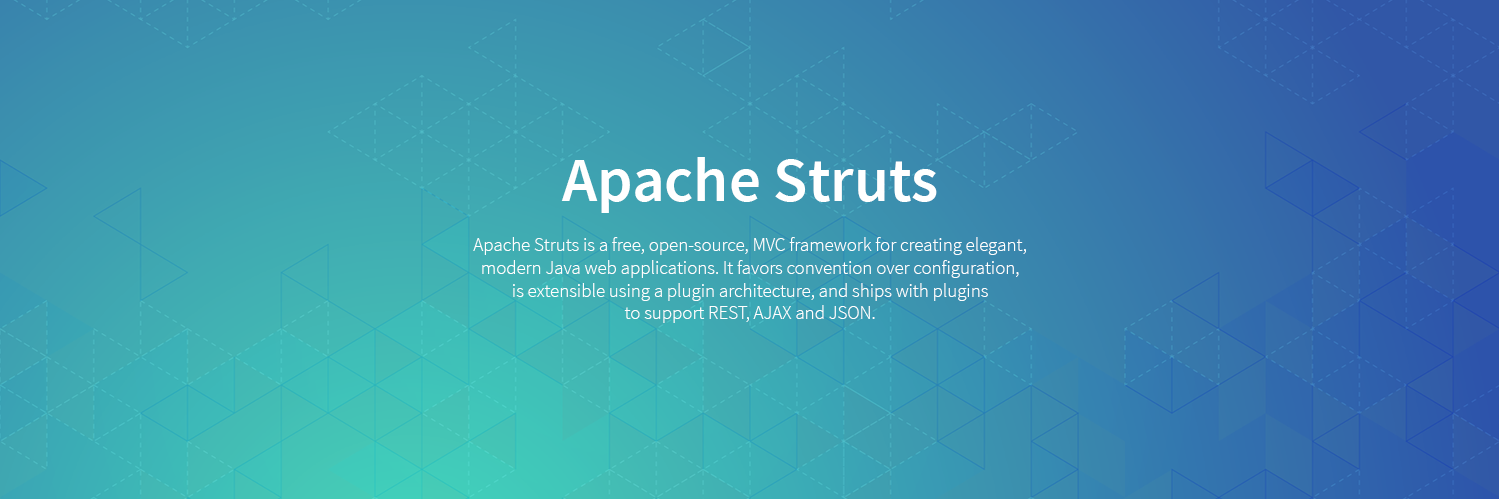 Apache Struts

Apache Struts is a free, open-source, MVC framework for creating elegant, modern Java web applications. It favors convention over configuration, is extensible using a plugin architecture, and ships with plugins to support REST, AJAX and JSON.